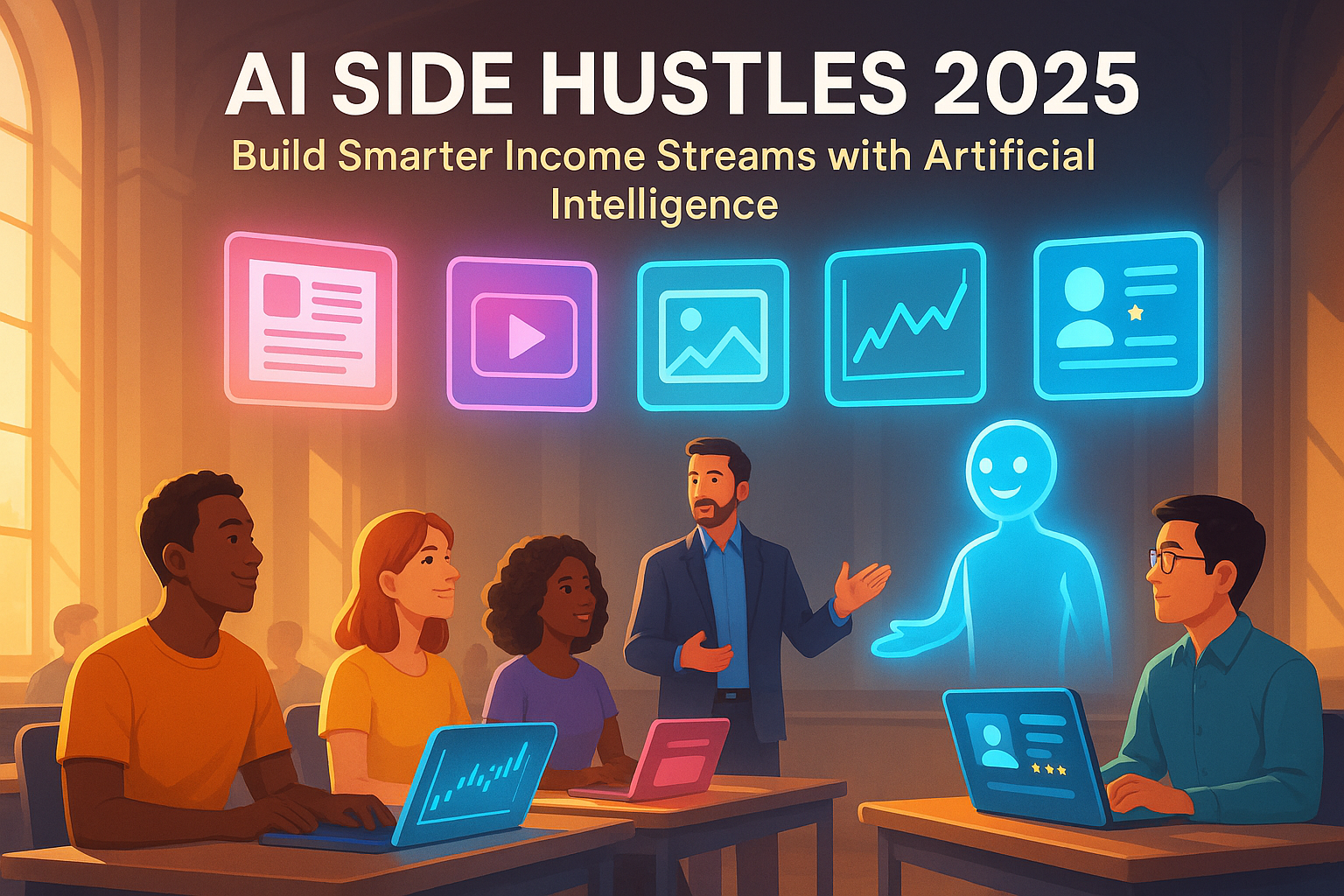 AI SIDE HUSTLES 2025
Build Smarter Income Streams with Artificial Intelligence